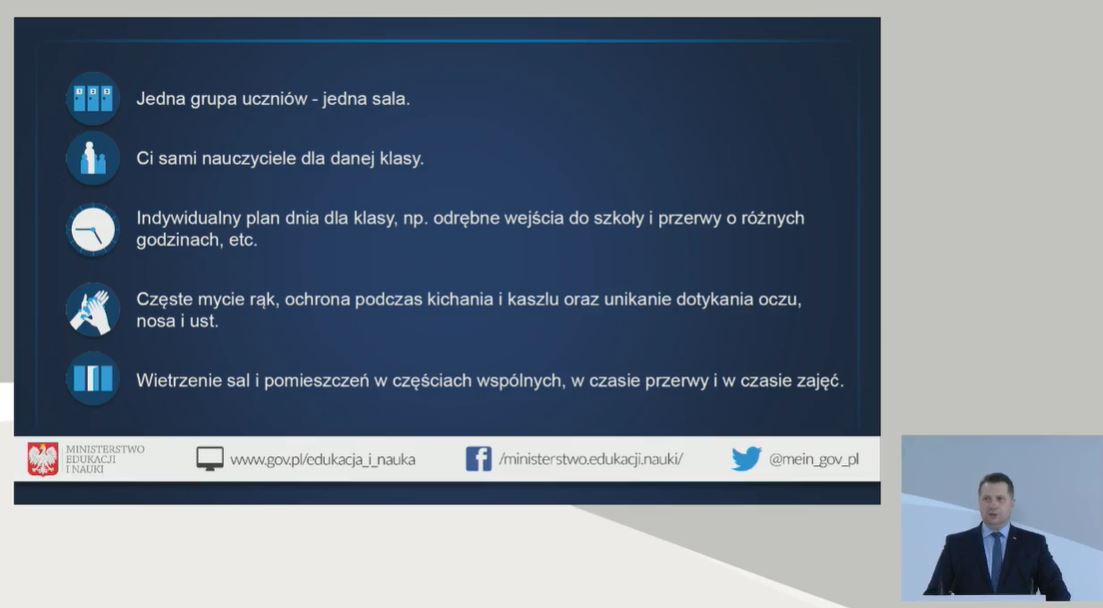 Jedna grupa uczniów - jedna sala.

Ci sami nauczyciele dla danej klasy.

Indywidualny plan dnia dla klasy, np. odrębne wejścia do szkoły i przerwy o różnych godzinach, etc.

Częste mycie rąk, ochrona podczas kichania i kaszlu oraz unikanie dotykania oczu, nosa i ust.

Wietrzenie sal i pomieszczeń w częściach wspólnych, w czasie przerwy i w czasie zajęć.

MINISTERSTWO EDUKACJI I NAUKI

www.gov.pl/edukacja_i_nauka

/ministerstwo.edukacji.nauki/

@mein_gov_pl